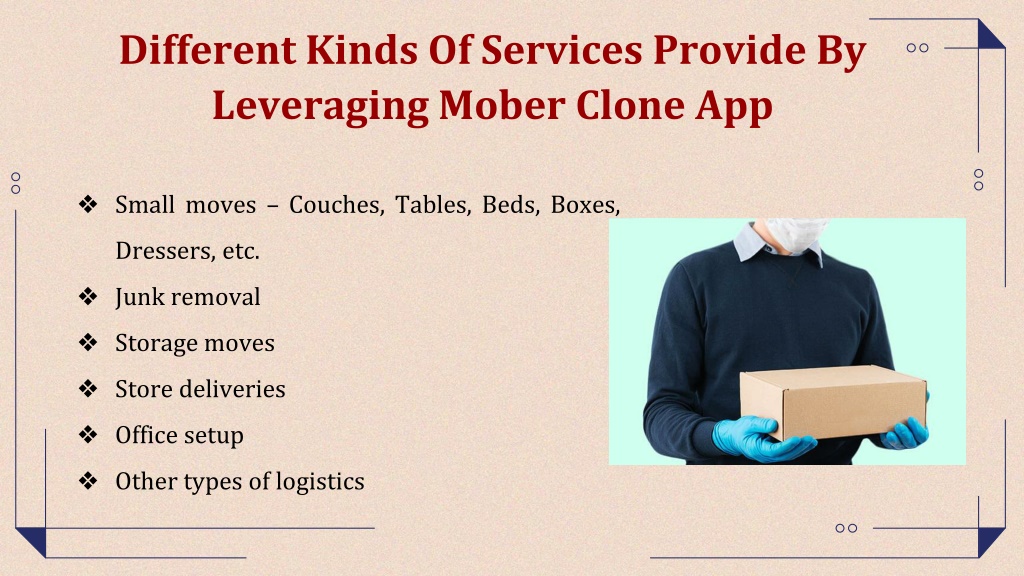 Different Kinds Of Services Provide By Leveraging Mober Clone App

❖ Small moves – Couches, Tables, Beds, Boxes, Dressers, etc.
❖ Junk removal
❖ Storage moves
❖ Store deliveries
❖ Office setup
❖ Other types of logistics